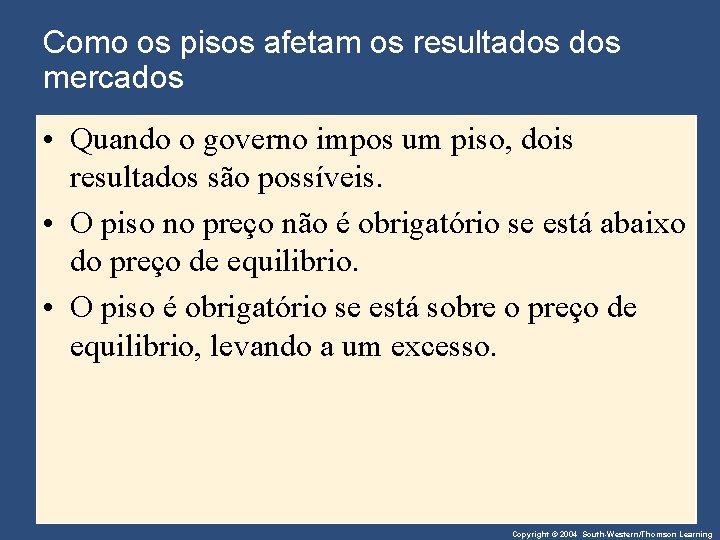 Como os pisos afetam os resultados dos mercados

• Quando o governo impos um piso, dois resultados são possíveis.

• O piso no preço não é obrigatório se está abaixo do preço de equilibrio.

• O piso é obrigatório se está sobre o preço de equilibrio, levando a um excesso.

Copyright © 2004 South-Western/Thomson Learning